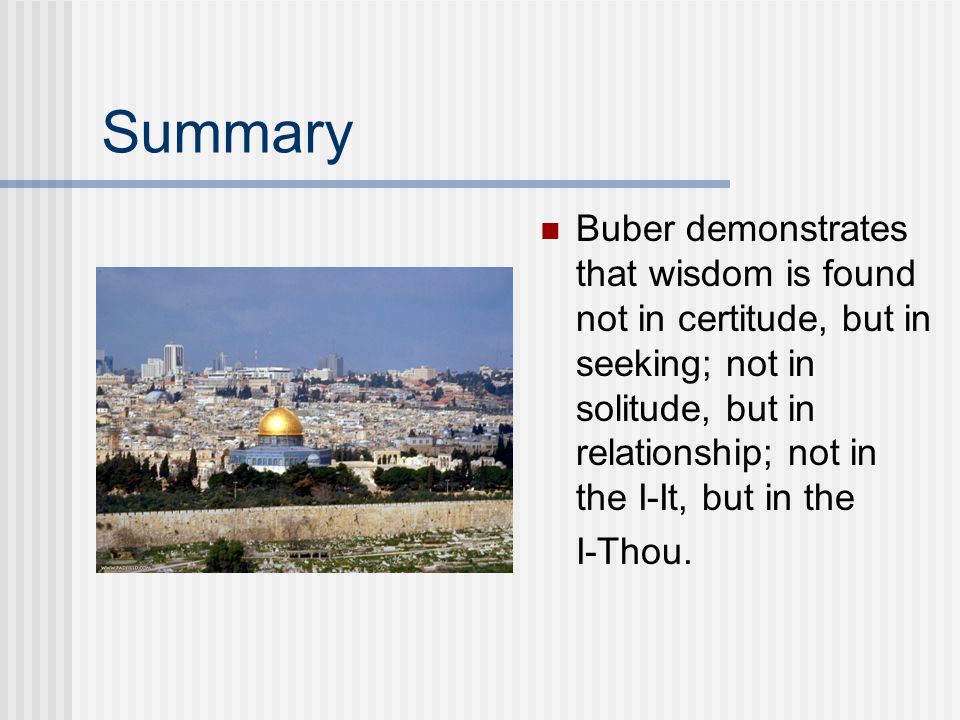 Summary

Buber demonstrates that wisdom is found not in certitude, but in seeking; not in solitude, but in relationship; not in the I-It, but in the I-Thou.